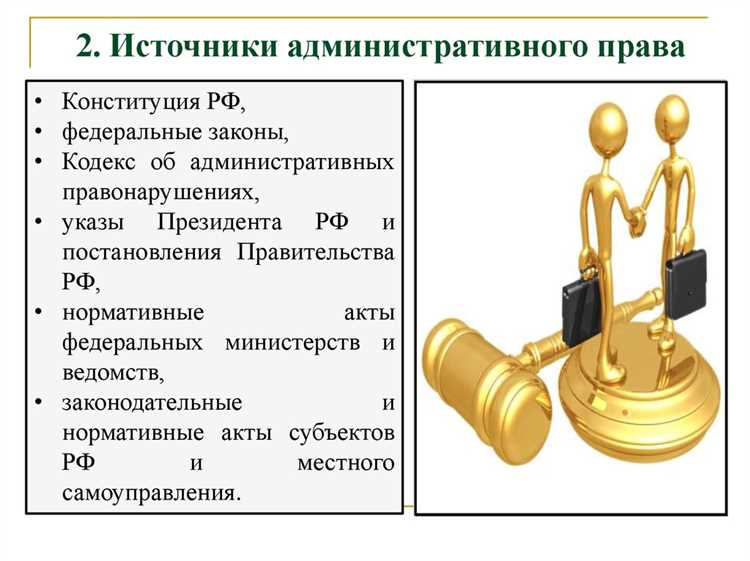 2. Источники административного права

• Конституция РФ,
• федеральные законы,
• Кодекс об административных правонарушениях,
• указы Президента РФ и постановления Правительства РФ,
• нормативные акты федеральных министерств и ведомств,
• законодательные и нормативные акты субъектов РФ и местного самоуправления.